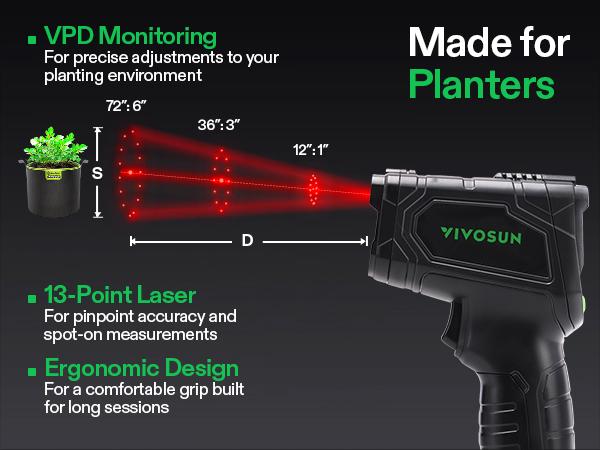 VPD Monitoring
For precise adjustments to your planting environment

Made for Planters

72": 6"

36": 3"

12": 1"

S

D

VIVOSUN

13-Point Laser
For pinpoint accuracy and spot-on measurements

Ergonomic Design
For a comfortable grip built for long sessions